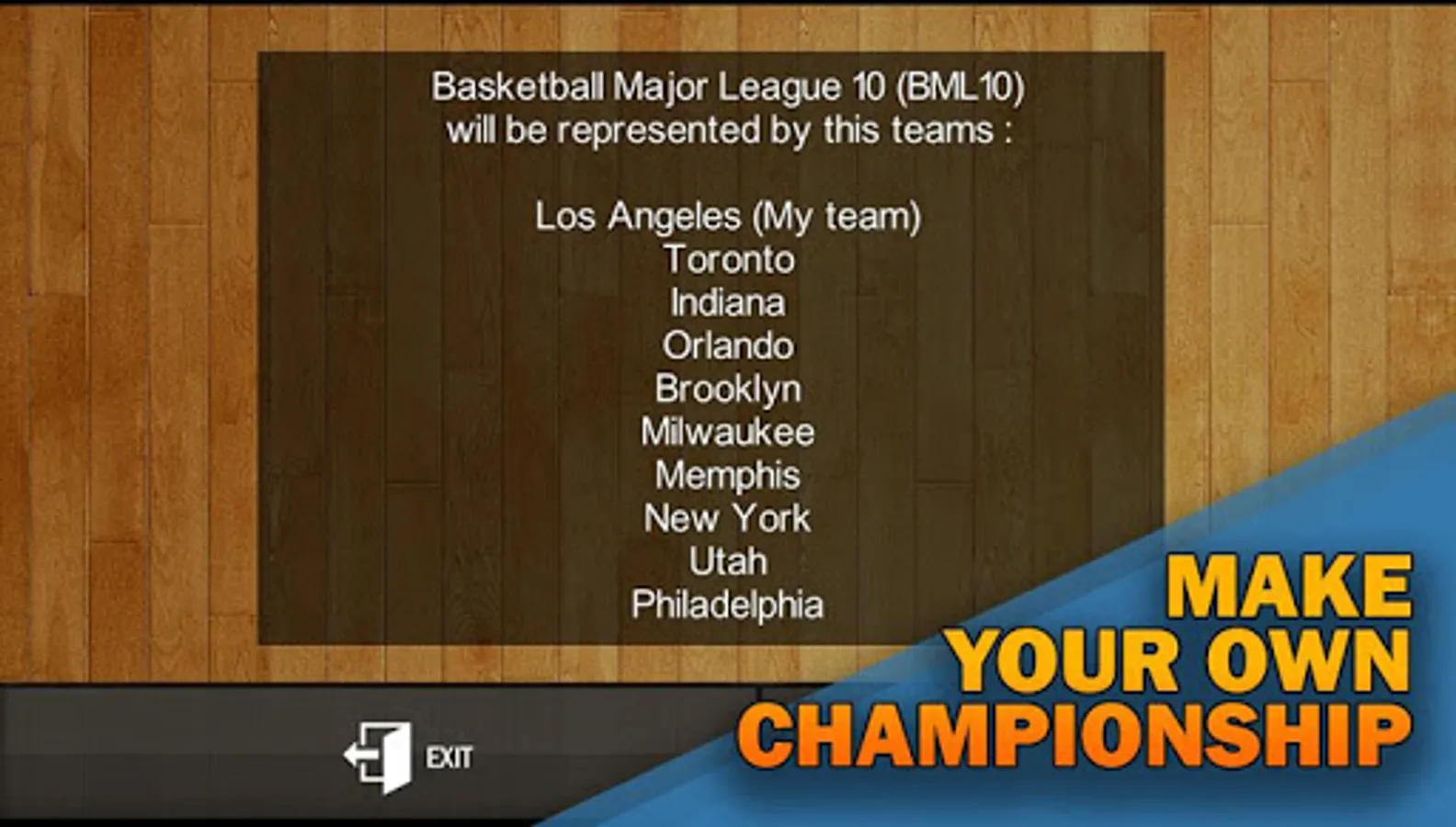 Basketball Major League 10 (BML10)
will be represented by this teams :

Los Angeles (My team)
Toronto
Indiana
Orlando
Brooklyn
Milwaukee
Memphis
New York
Utah
Philadelphia

EXIT

MAKE
YOUR OWN
CHAMPIONSHIP